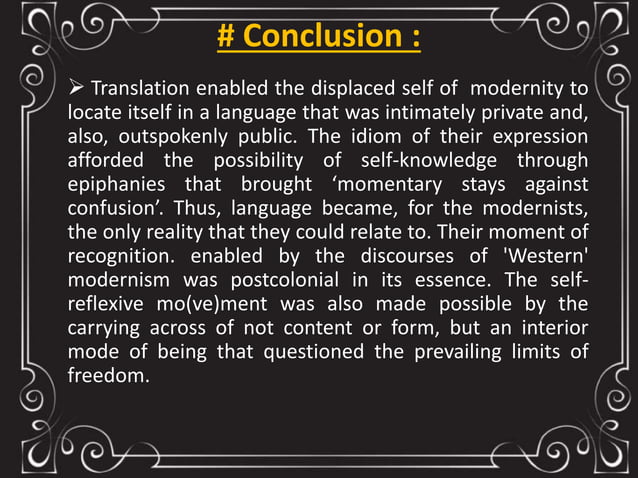 # Conclusion :

➢ Translation enabled the displaced self of modernity to locate itself in a language that was intimately private and, also, outspokenly public. The idiom of their expression afforded the possibility of self-knowledge through epiphanies that brought ‘momentary stays against confusion’. Thus, language became, for the modernists, the only reality that they could relate to. Their moment of recognition. enabled by the discourses of 'Western' modernism was postcolonial in its essence. The self-reflexive mo(ve)ment was also made possible by the carrying across of not content or form, but an interior mode of being that questioned the prevailing limits of freedom.